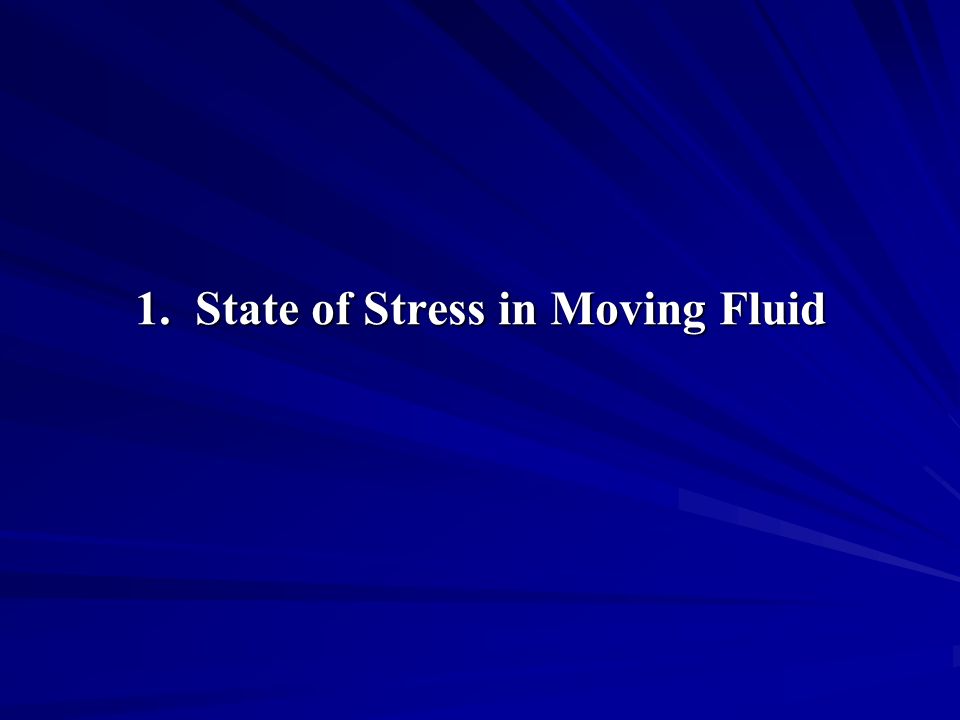 1. State of Stress in Moving Fluid